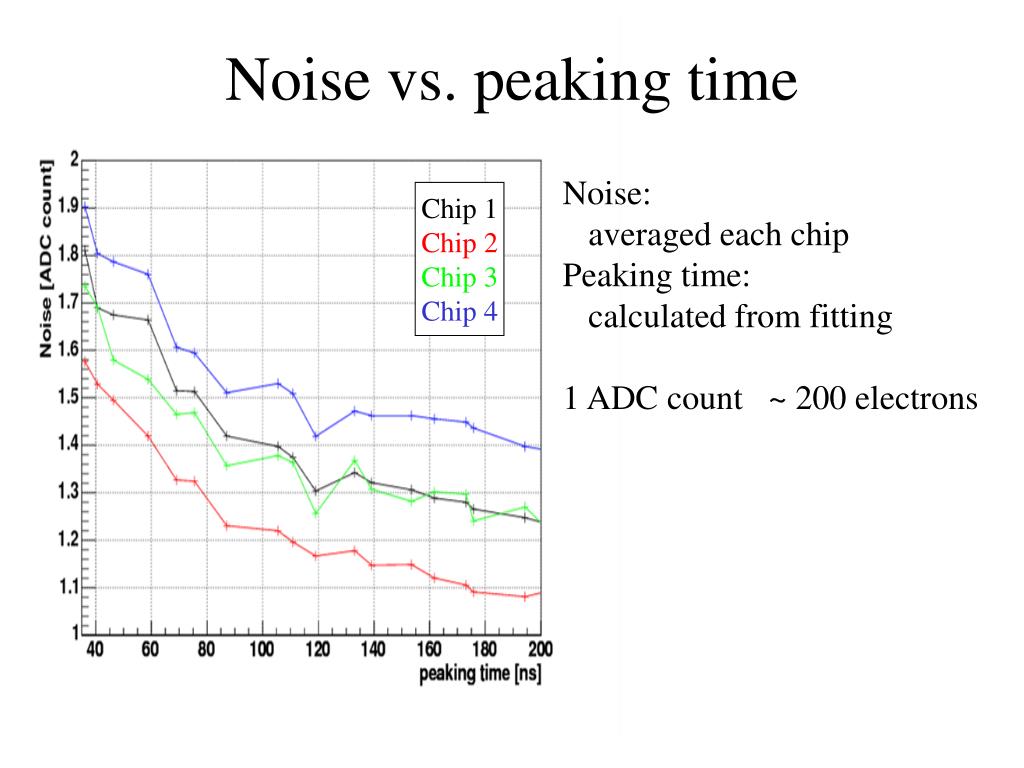 Noise vs. peaking time

Noise [ADC count]

2
1.9
1.8
1.7
1.6
1.5
1.4
1.3
1.2
1.1
1

40 60 80 100 120 140 160 180 200

peaking time [ns]

Chip 1
Chip 2
Chip 3
Chip 4

Noise:
averaged each chip
Peaking time:
calculated from fitting

1 ADC count ~ 200 electrons